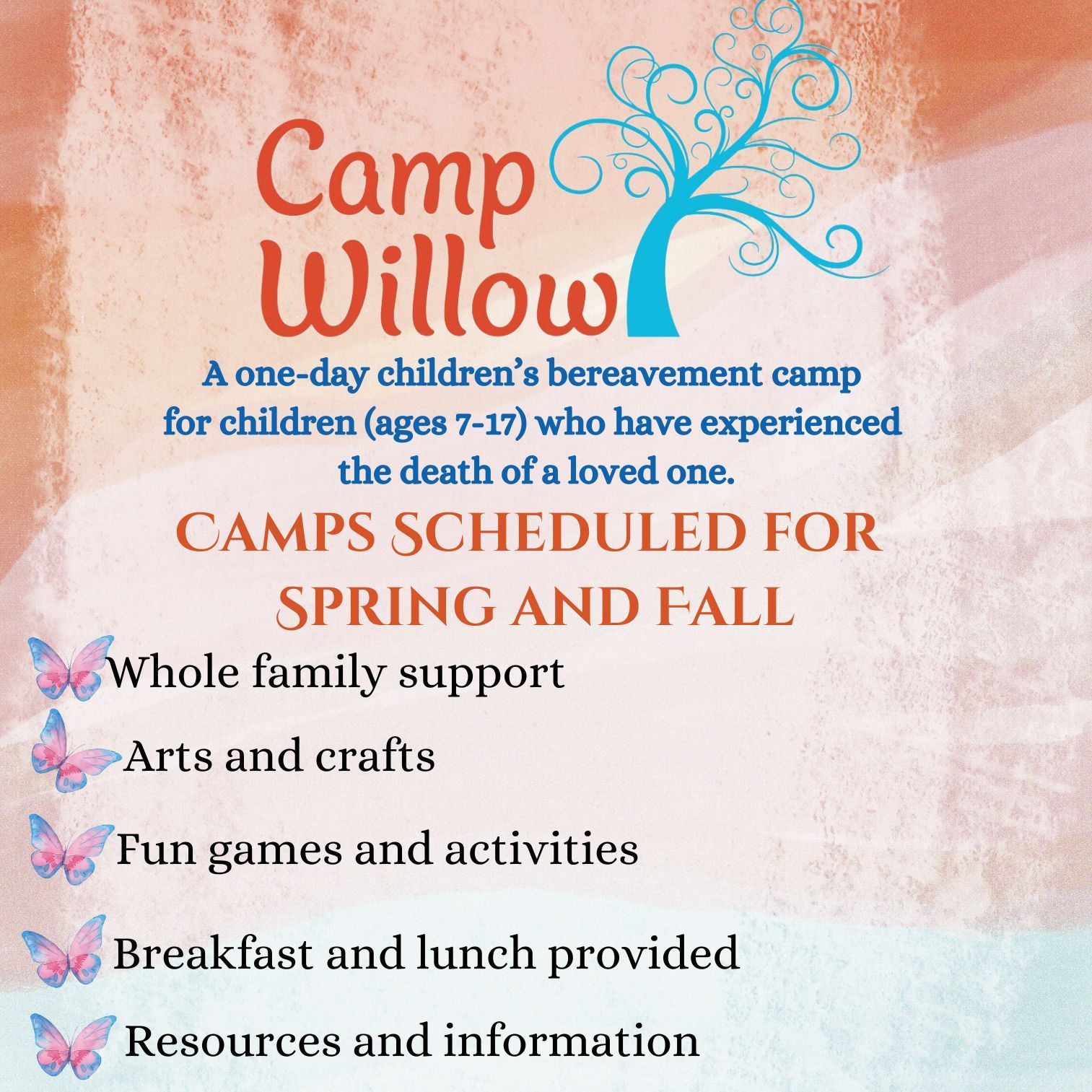 Camp Willow

A one-day children's bereavement camp for children (ages 7-17) who have experienced the death of a loved one.

CAMPS SCHEDULED FOR SPRING AND FALL

Whole family support

Arts and crafts

Fun games and activities

Breakfast and lunch provided

Resources and information